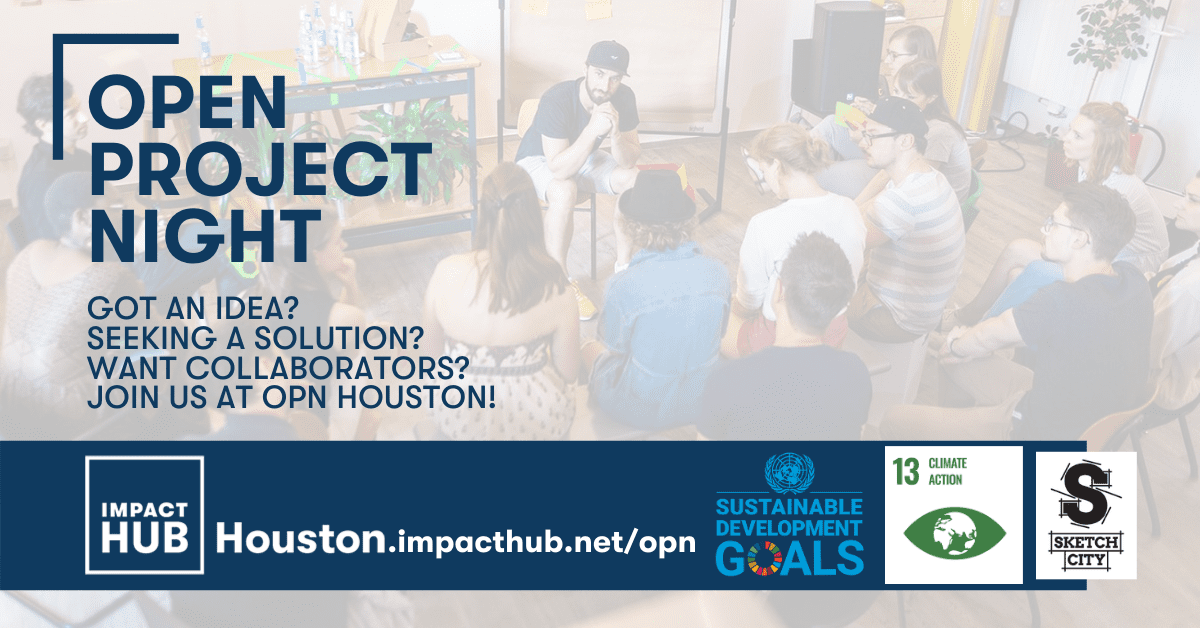 OPEN PROJECT NIGHT

GOT AN IDEA?
SEEKING A SOLUTION?
WANT COLLABORATORS?
JOIN US AT OPN HOUSTON!

IMPACT HUB

Houston.impacthub.net/opn

SUSTAINABLE DEVELOPMENT GOALS

13 CLIMATE ACTION

S
SKETCH CITY